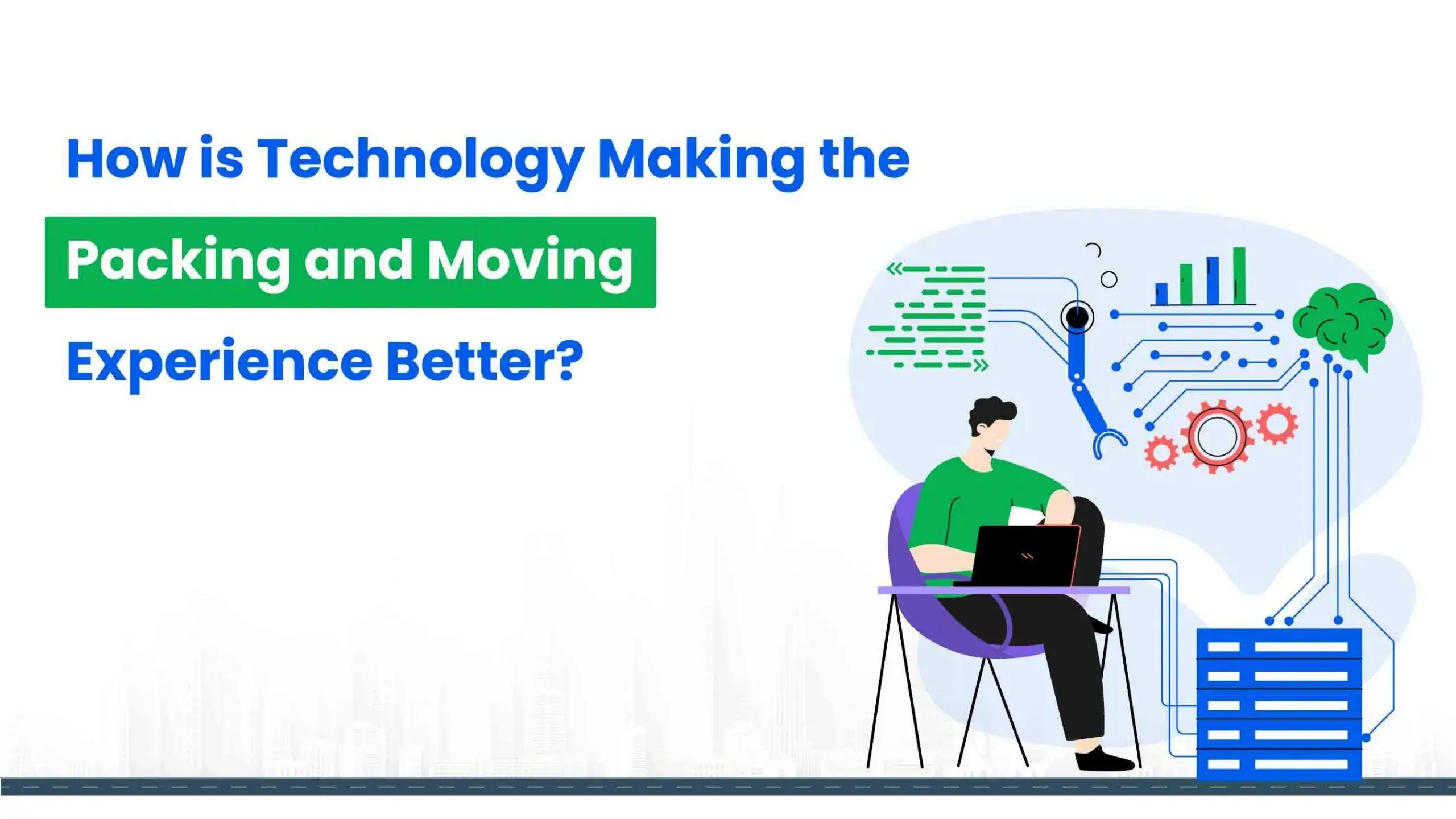 How is Technology Making the

Packing and Moving

Experience Better?